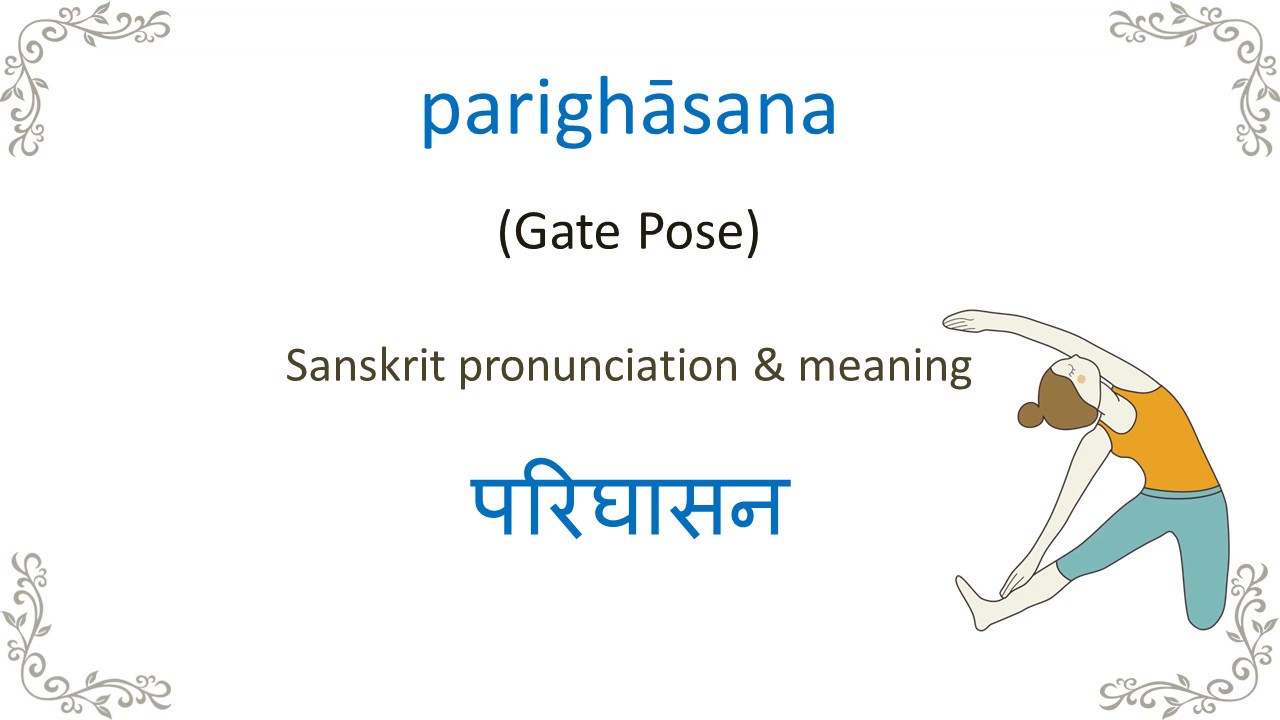 parighāsana

(Gate Pose)

Sanskrit pronunciation & meaning

परिघासन